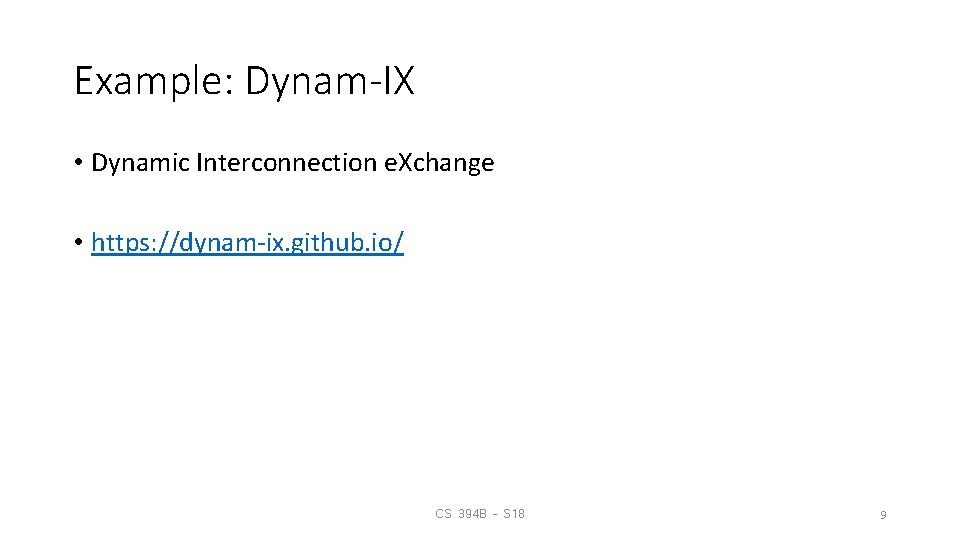 Example: Dynam-IX

• Dynamic Interconnection eXchange

• https://dynam-ix.github.io/

CS 394B - S18

9